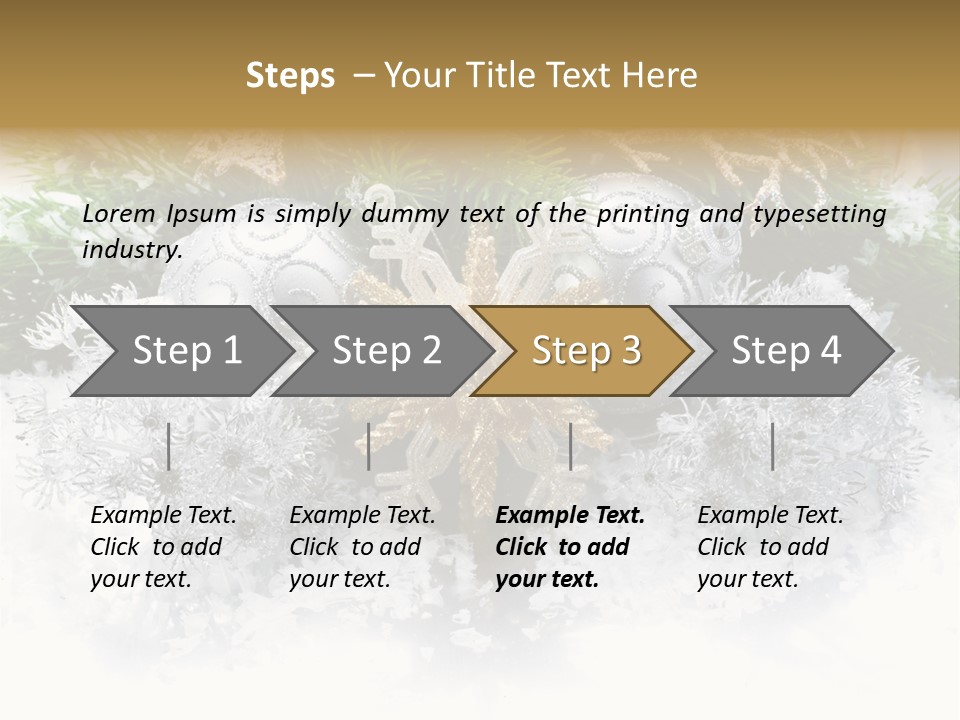 Steps – Your Title Text Here

Lorem Ipsum is simply dummy text of the printing and typesetting industry.

Step 1

Step 2

Step 3

Step 4

Example Text. Click to add your text.

Example Text. Click to add your text.

Example Text. Click to add your text.

Example Text. Click to add your text.